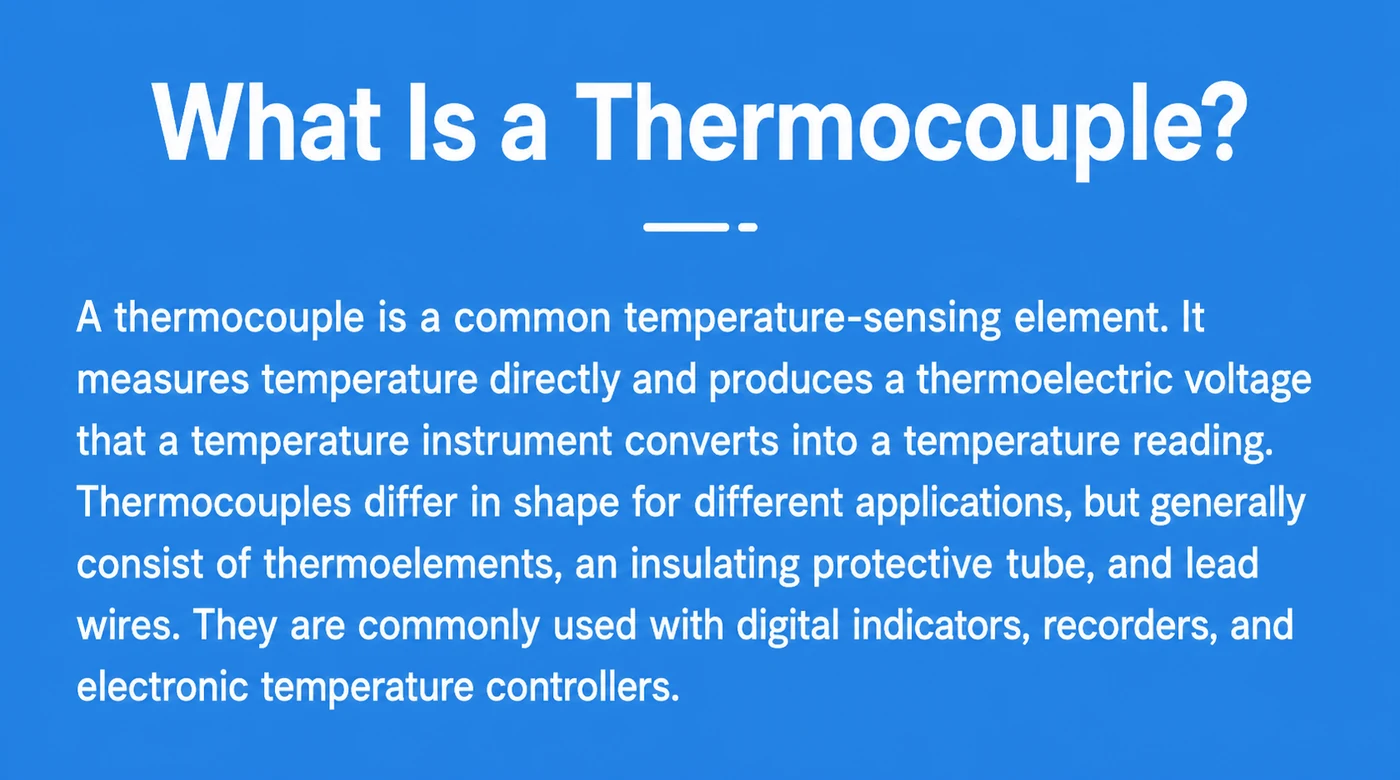 What Is a Thermocouple?

A thermocouple is a common temperature-sensing element. It measures temperature directly and produces a thermoelectric voltage that a temperature instrument converts into a temperature reading. Thermocouples differ in shape for different applications, but generally consist of thermoelements, an insulating protective tube, and lead wires. They are commonly used with digital indicators, recorders, and electronic temperature controllers.